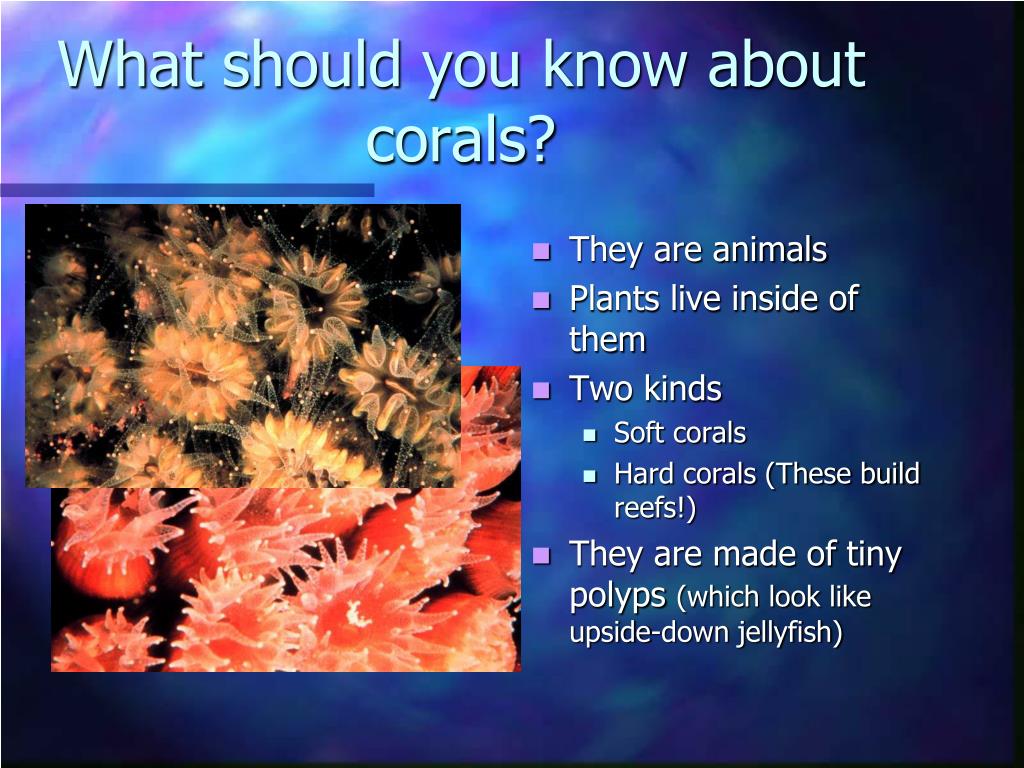 What should you know about corals?

- They are animals
- Plants live inside of them
- Two kinds
  - Soft corals
  - Hard corals (These build reefs!)
- They are made of tiny polyps (which look like upside-down jellyfish)